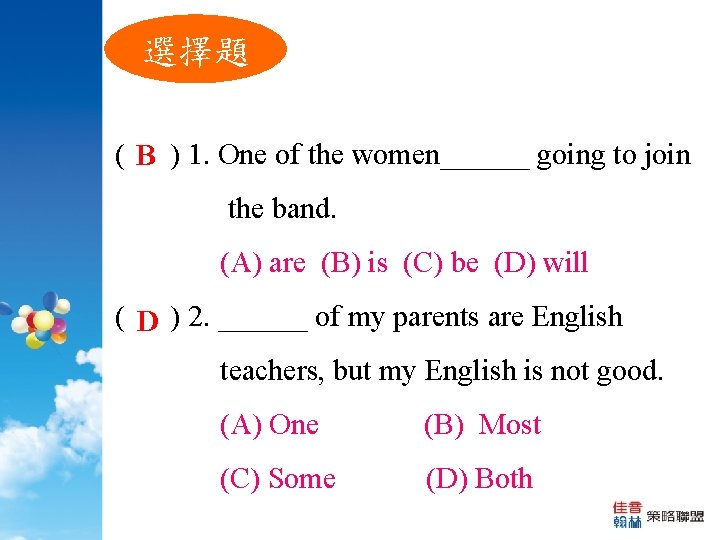 選擇題

( B ) 1. One of the women______ going to join the band.
(A) are (B) is (C) be (D) will

( D ) 2. ______ of my parents are English teachers, but my English is not good.
(A) One (B) Most
(C) Some (D) Both

佳音 翰林 策略聯盟